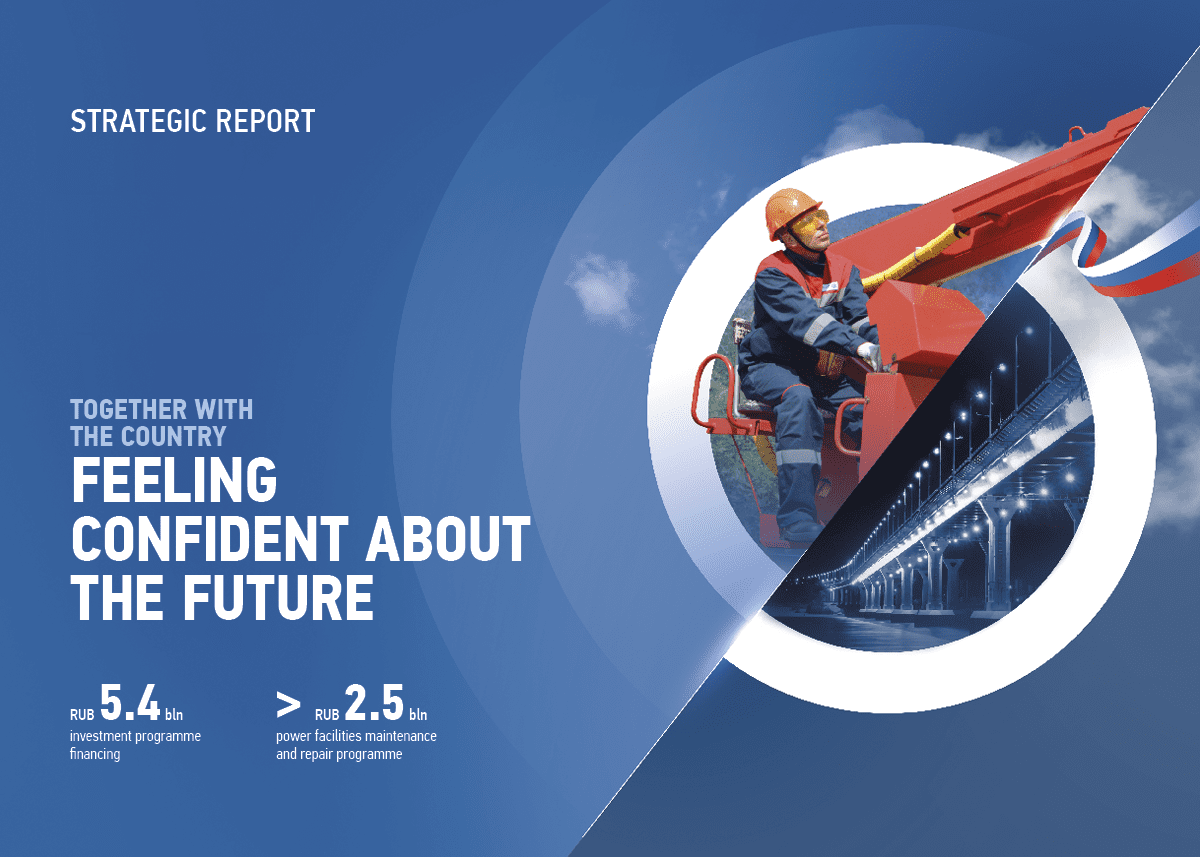 STRATEGIC REPORT

TOGETHER WITH THE COUNTRY

FEELING CONFIDENT ABOUT THE FUTURE

RUB 5.4 bln
investment programme financing

> RUB 2.5 bln
power facilities maintenance and repair programme